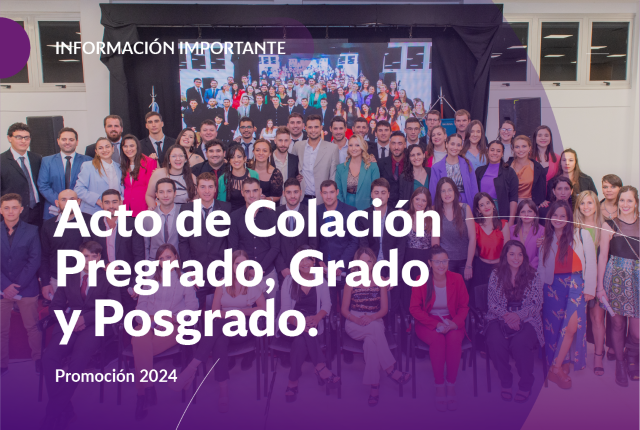 INFORMACIÓN IMPORTANTE

Acto de Colación Pregrado, Grado y Posgrado.

Promoción 2024